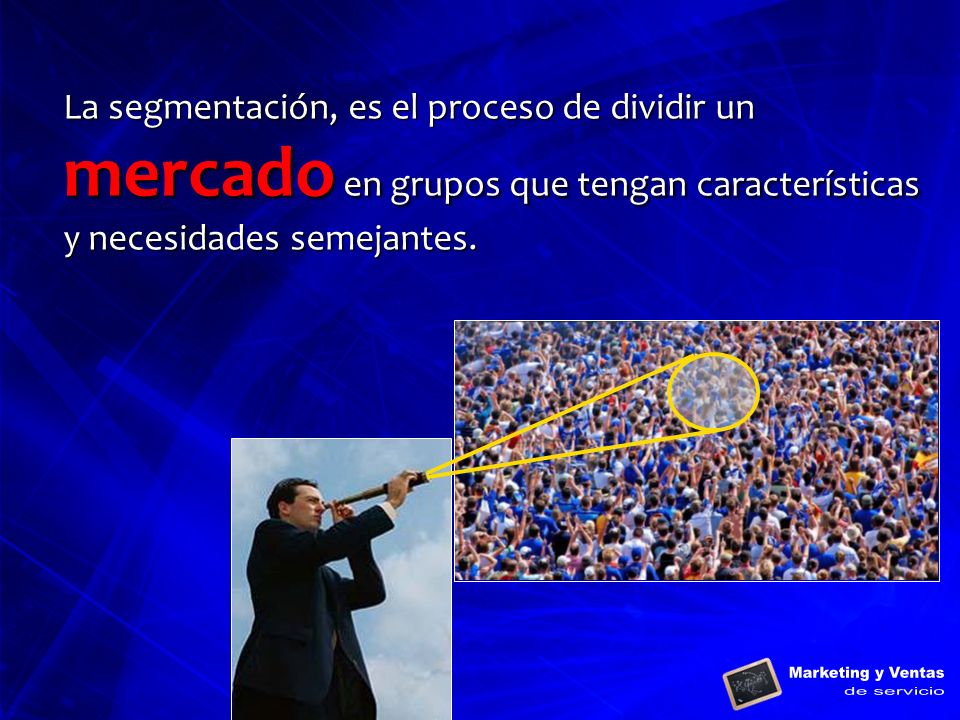 La segmentación, es el proceso de dividir un mercado en grupos que tengan características y necesidades semejantes.

Marketing y Ventas
de servicio